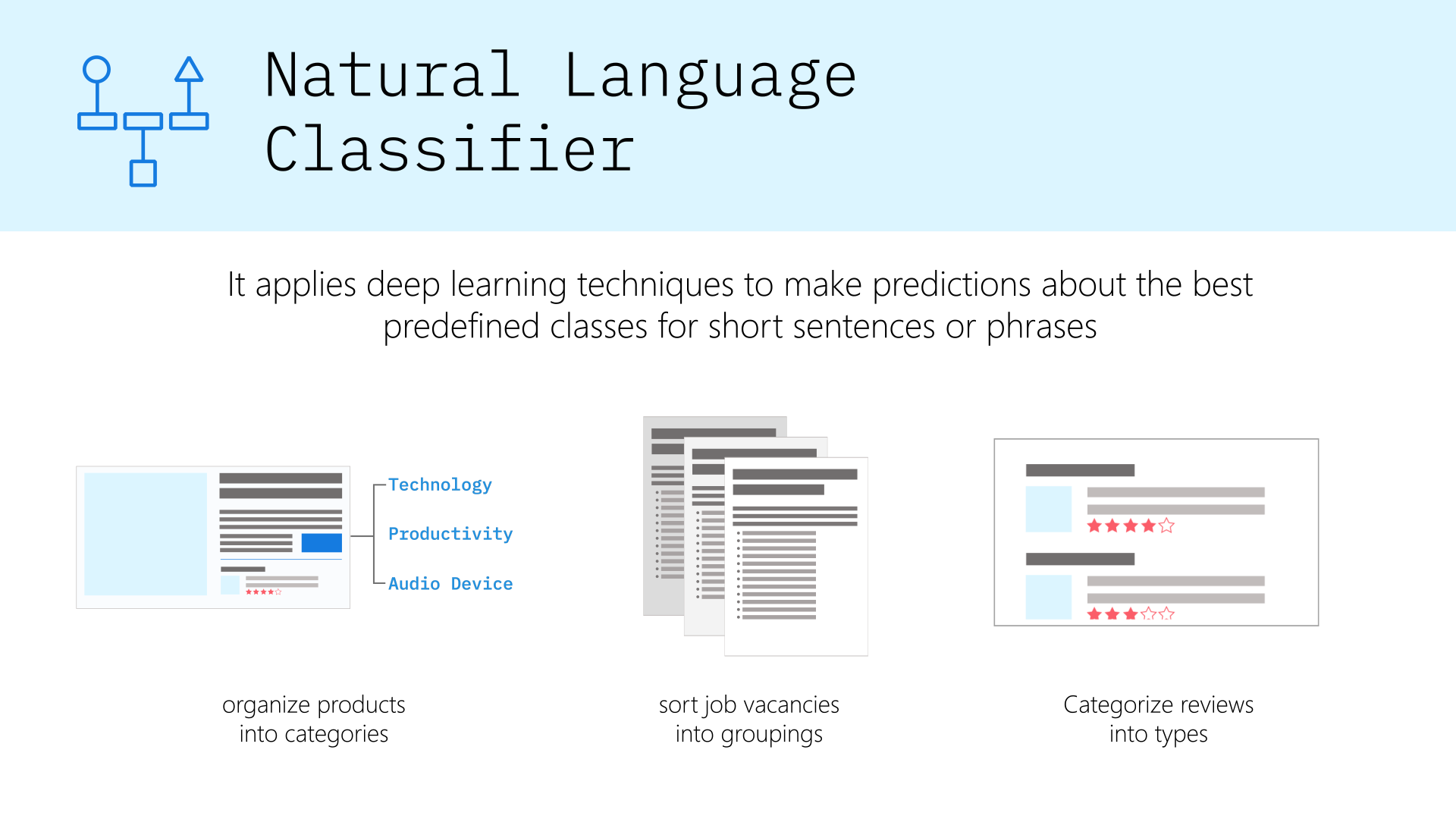 Natural Language Classifier

It applies deep learning techniques to make predictions about the best predefined classes for short sentences or phrases

Technology

Productivity

Audio Device

organize products into categories

sort job vacancies into groupings

Categorize reviews into types